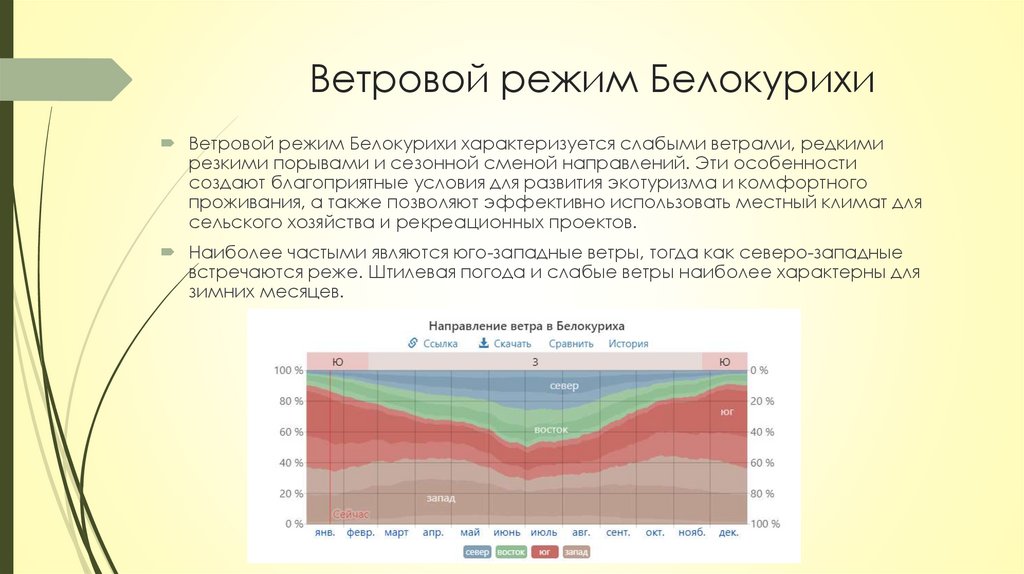 Ветровой режим Белокурихи

Ветровой режим Белокурихи характеризуется слабыми ветрами, редкими резкими порывами и сезонной сменой направлений. Эти особенности создают благоприятные условия для развития экотуризма и комфортного проживания, а также позволяют эффективно использовать местный климат для сельского хозяйства и рекреационных проектов.

Наиболее частыми являются юго-западные ветры, тогда как северо-западные встречаются реже. Штилевая погода и слабые ветры наиболее характерны для зимних месяцев.

Направление ветра в Белокуриха

Ссылка Скачать Сравнить История

Ю З Ю

100 % 80 % 60 % 40 % 20 % 0 %

0 % 20 % 40 % 60 % 80 % 100 %

север восток юг запад

Сейчас

янв. февр. март апр. май июнь июль авг. сент. окт. нояб. дек.

север восток юг запад